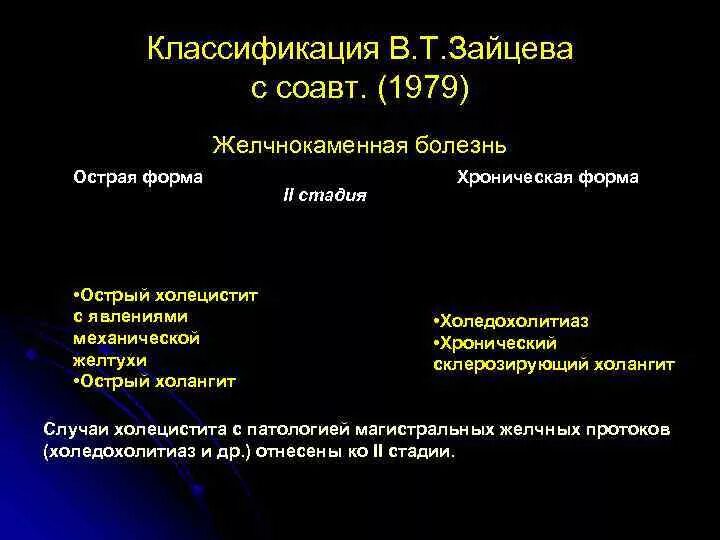 Классификация В.Т.Зайцева с соавт. (1979)

Желчнокаменная болезнь

Острая форма

II стадия

Хроническая форма

•Острый холецистит с явлениями механической желтухи
•Острый холангит

•Холедохолитиаз
•Хронический склерозирующий холангит

Случаи холецистита с патологией магистральных желчных протоков (холедохолитиаз и др.) отнесены ко II стадии.